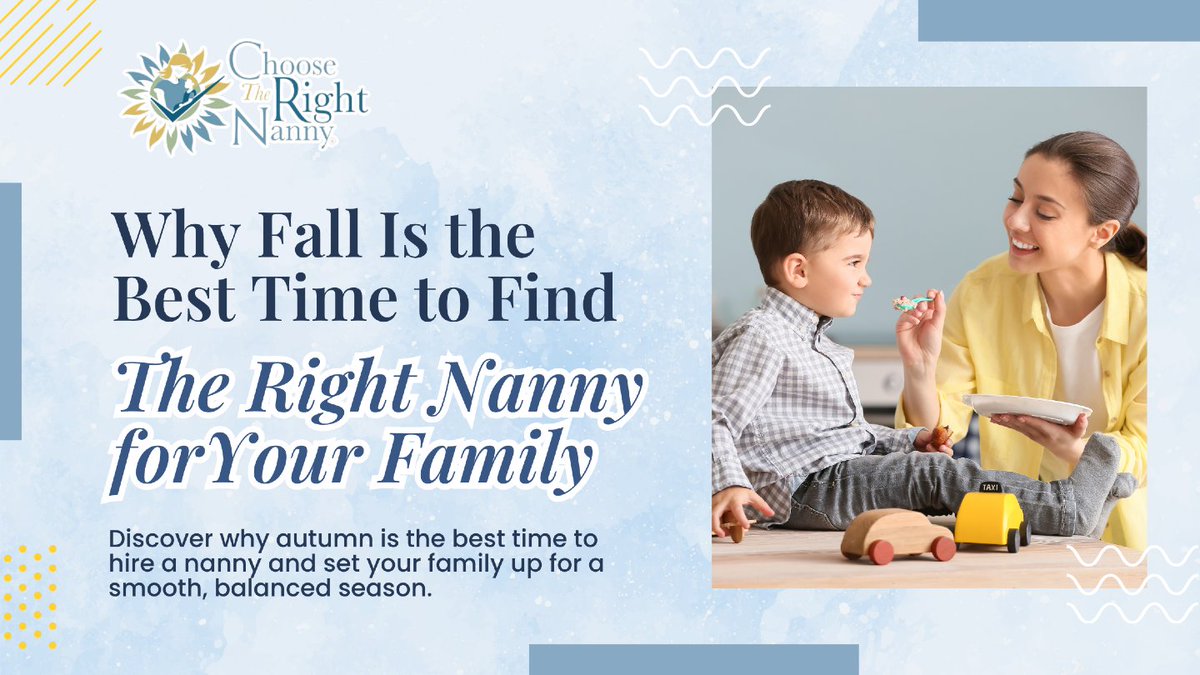 Choose The Right Nanny

Why Fall Is the Best Time to Find

The Right Nanny forYour Family

Discover why autumn is the best time to hire a nanny and set your family up for a smooth, balanced season.

TAXI